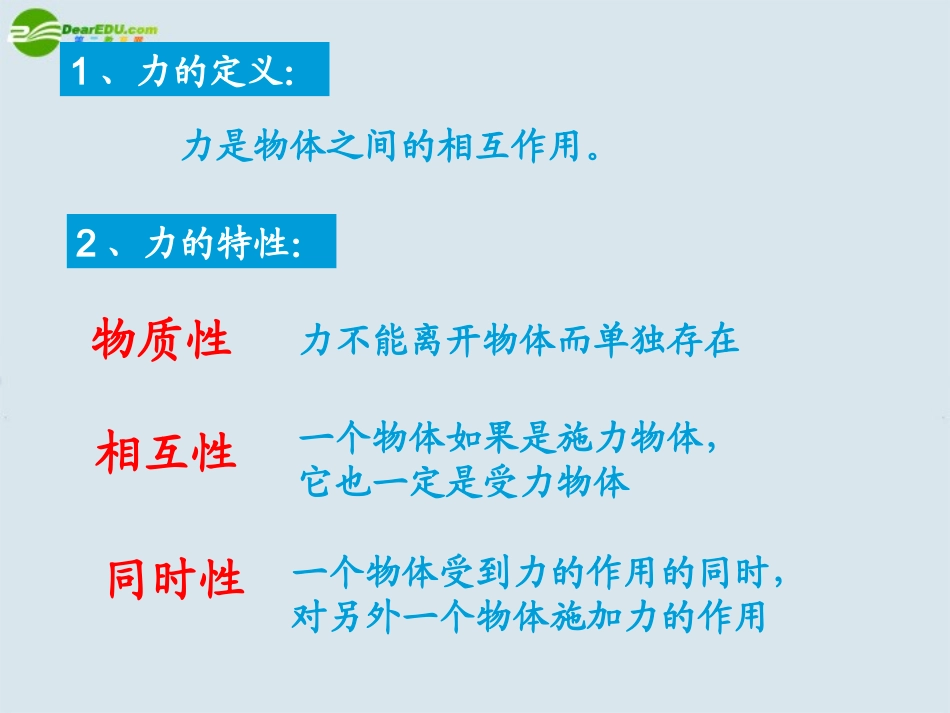 DearEDU.com

1、力的定义:

力是物体之间的相互作用。

2、力的特性:

物质性　力不能离开物体而单独存在

相互性　一个物体如果是施力物体，它也一定是受力物体

同时性　一个物体受到力的作用的同时，对另外一个物体施加力的作用